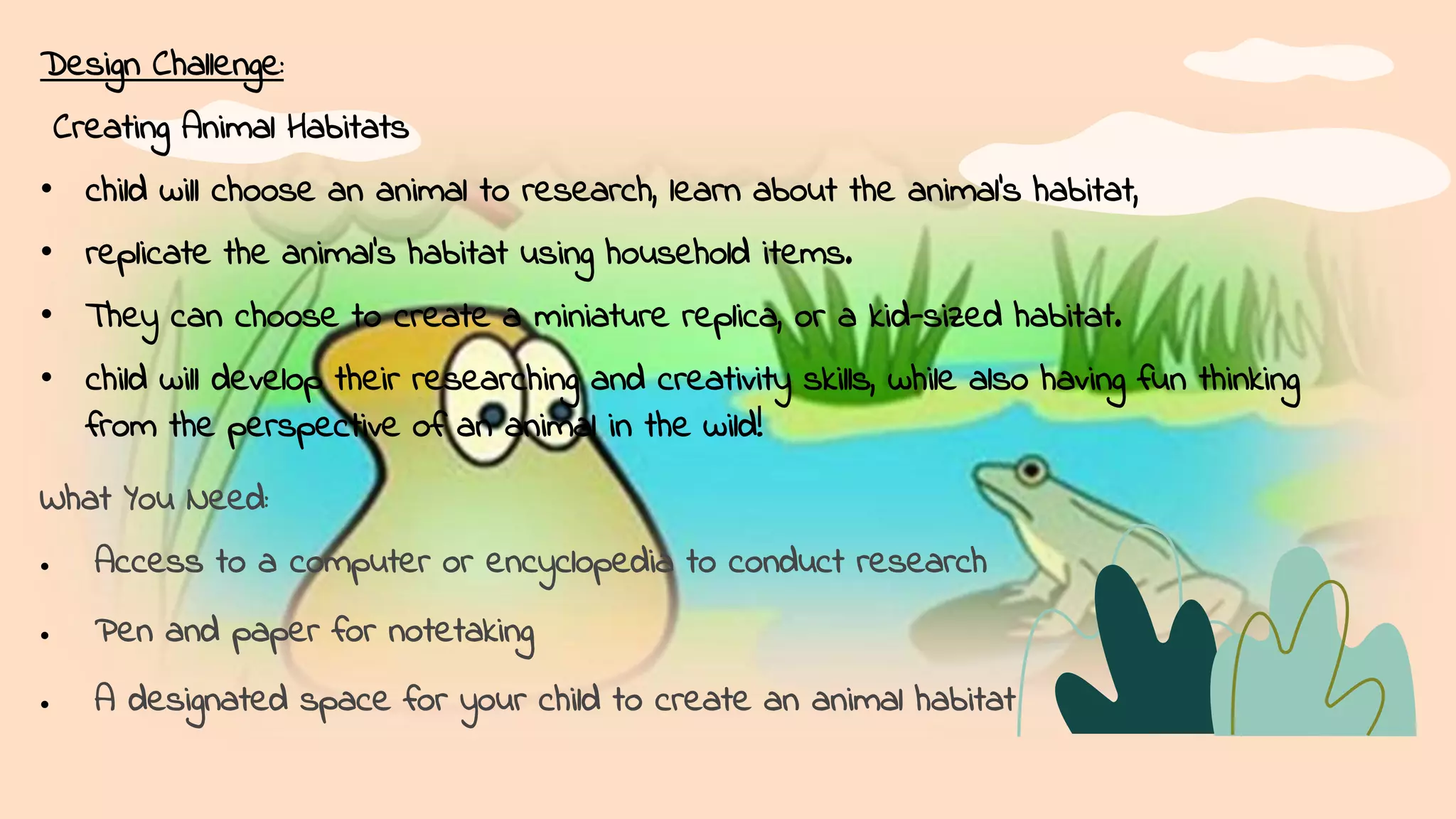 Design Challenge:

Creating Animal Habitats

• child will choose an animal to research, learn about the animal's habitat,
• replicate the animal's habitat using household items.
• They can choose to create a miniature replica, or a kid-sized habitat.
• child will develop their researching and creativity skills, while also having fun thinking from the perspective of an animal in the wild!

What You Need:

• Access to a computer or encyclopedia to conduct research
• Pen and paper for notetaking
• A designated space for your child to create an animal habitat